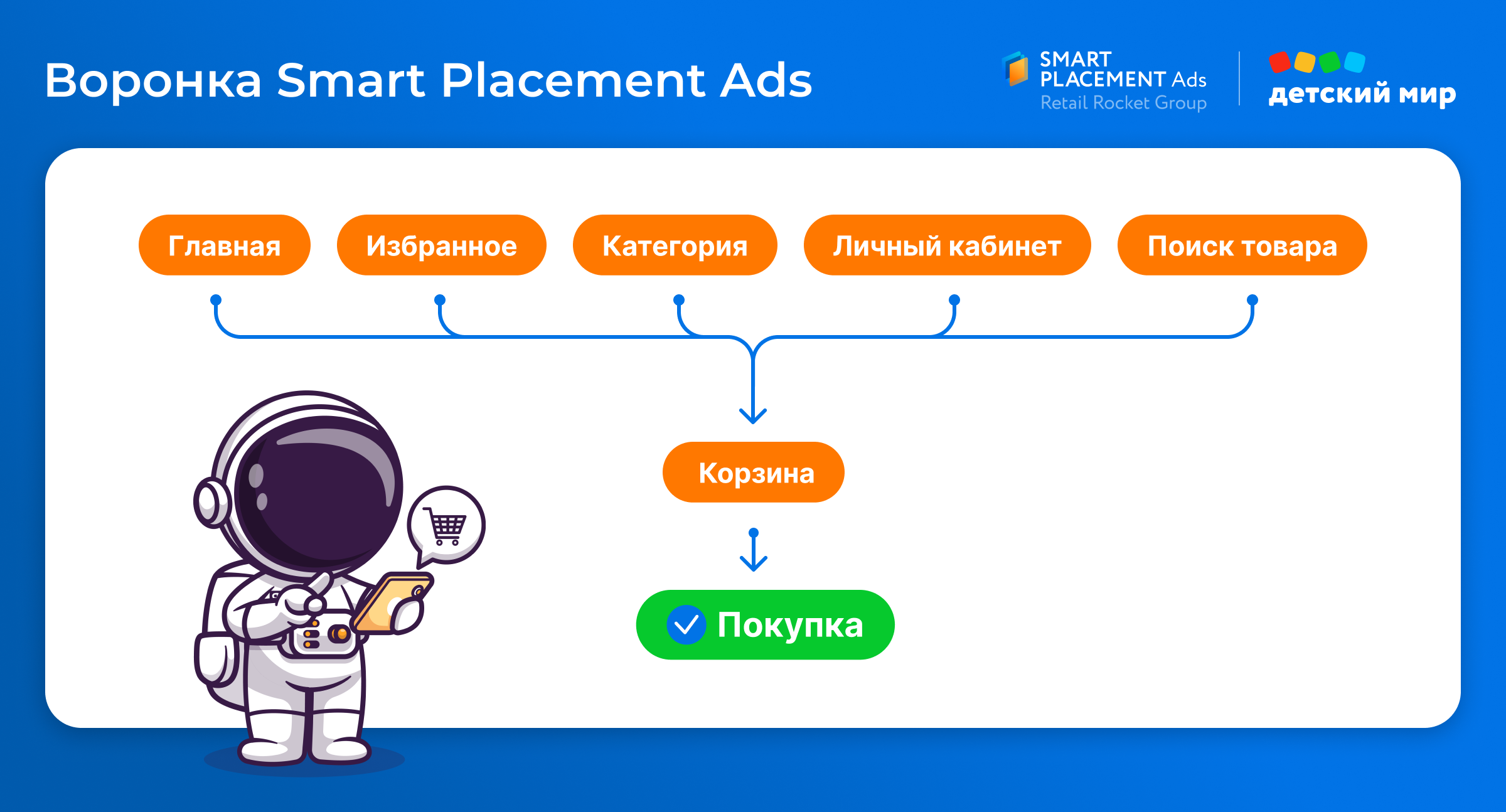 Воронка Smart Placement Ads

SMART PLACEMENT Ads
Retail Rocket Group

детский мир

Главная

Избранное

Категория

Личный кабинет

Поиск товара

Корзина

Покупка